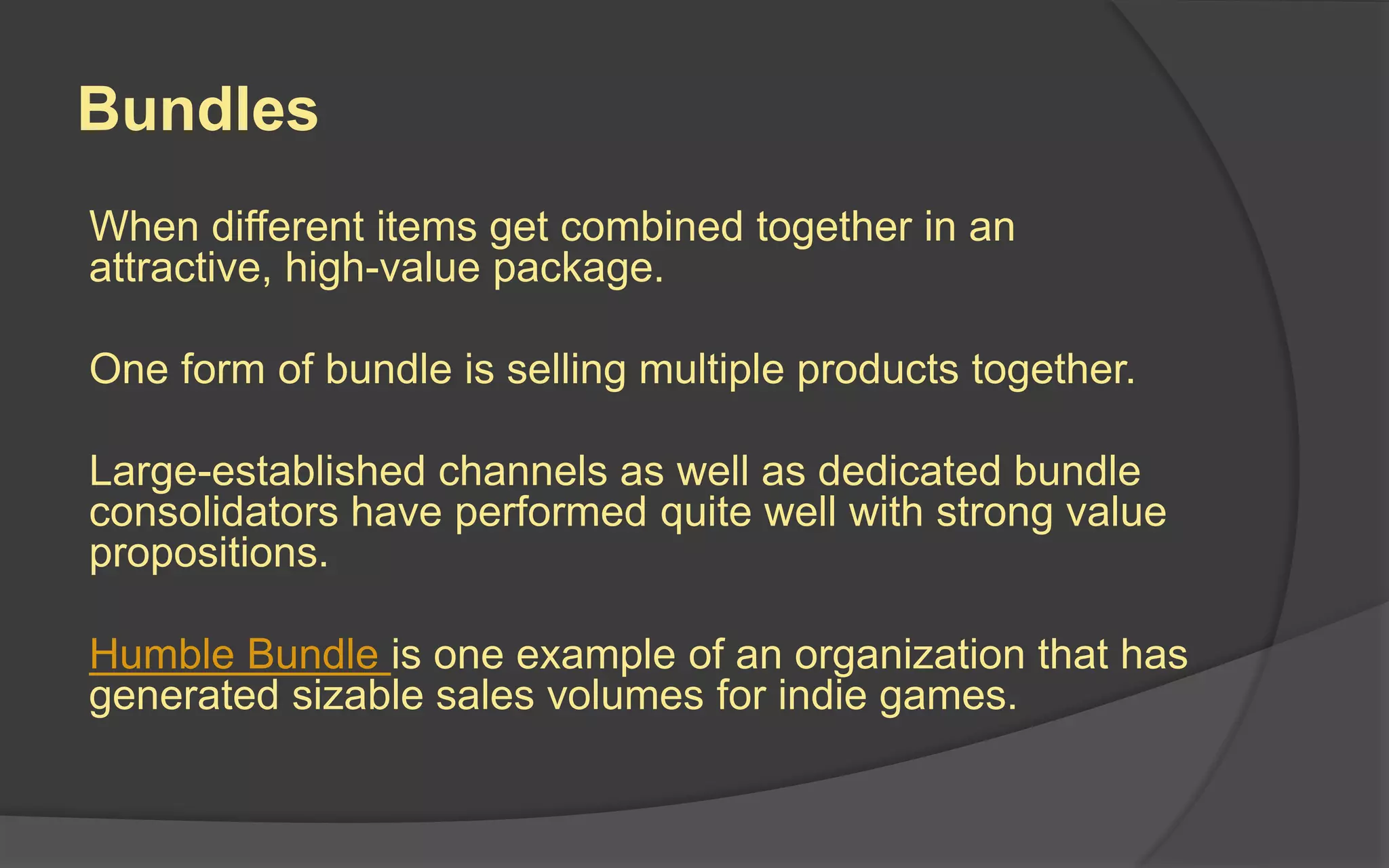 Bundles

When different items get combined together in an attractive, high-value package.

One form of bundle is selling multiple products together.

Large-established channels as well as dedicated bundle consolidators have performed quite well with strong value propositions.

Humble Bundle is one example of an organization that has generated sizable sales volumes for indie games.